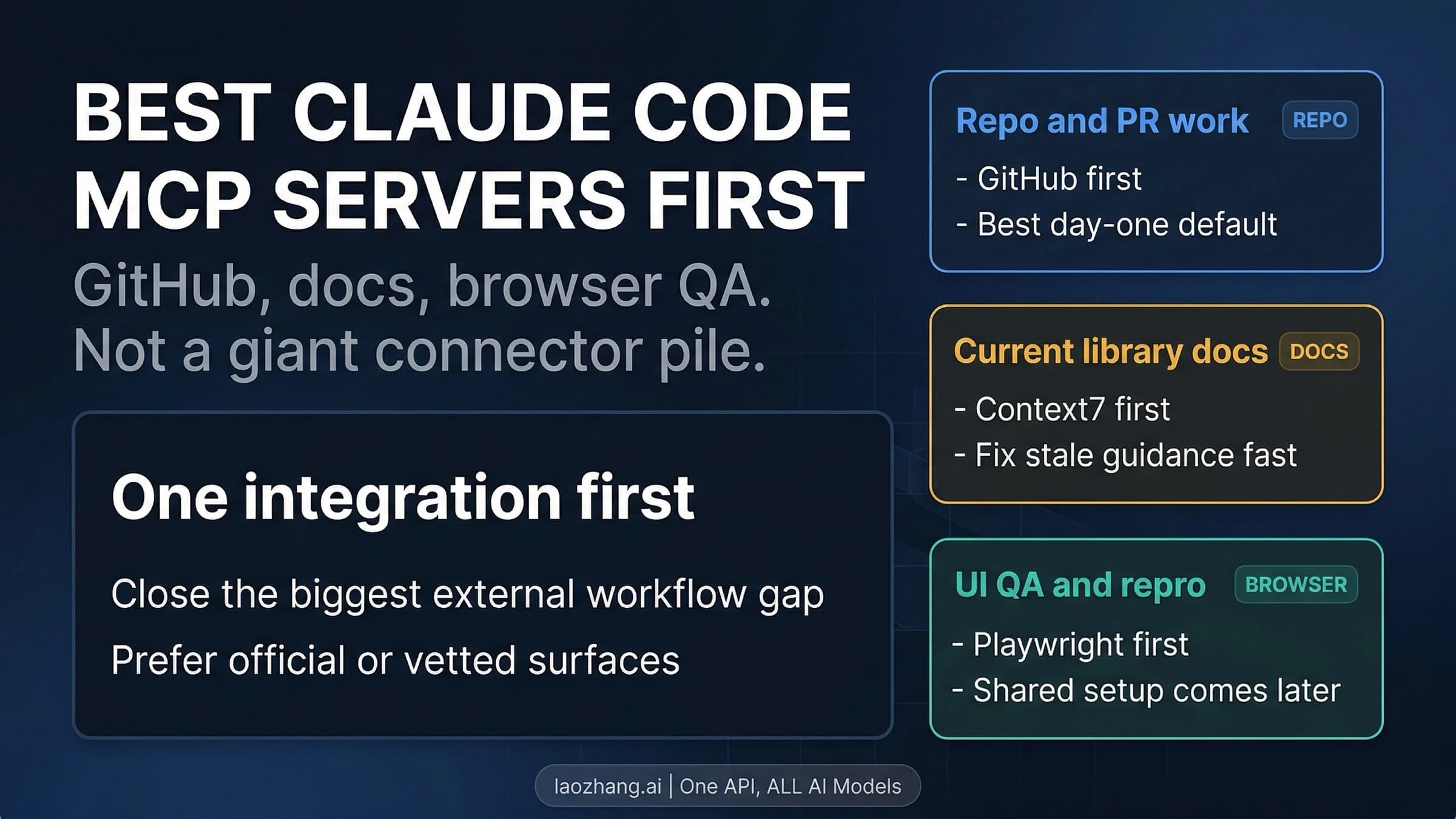 BEST CLAUDE CODE MCP SERVERS FIRST

GitHub, docs, browser QA.
Not a giant connector pile.

One integration first

Close the biggest external workflow gap

Prefer official or vetted surfaces

Repo and PR work
REPO

- GitHub first
- Best day-one default

Current library docs
DOCS

- Context7 first
- Fix stale guidance fast

UI QA and repro
BROWSER

- Playwright first
- Shared setup comes later

laozhang.ai | One API, ALL AI Models